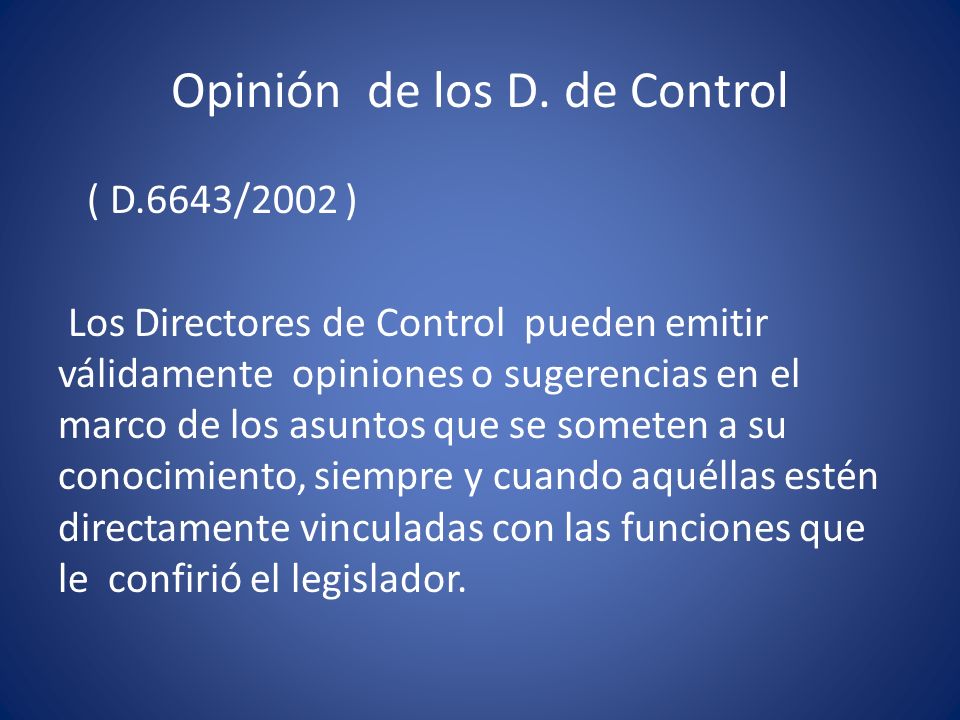 Opinión de los D. de Control

( D.6643/2002 )

Los Directores de Control pueden emitir válidamente opiniones o sugerencias en el marco de los asuntos que se someten a su conocimiento, siempre y cuando aquéllas estén directamente vinculadas con las funciones que le confirió el legislador.